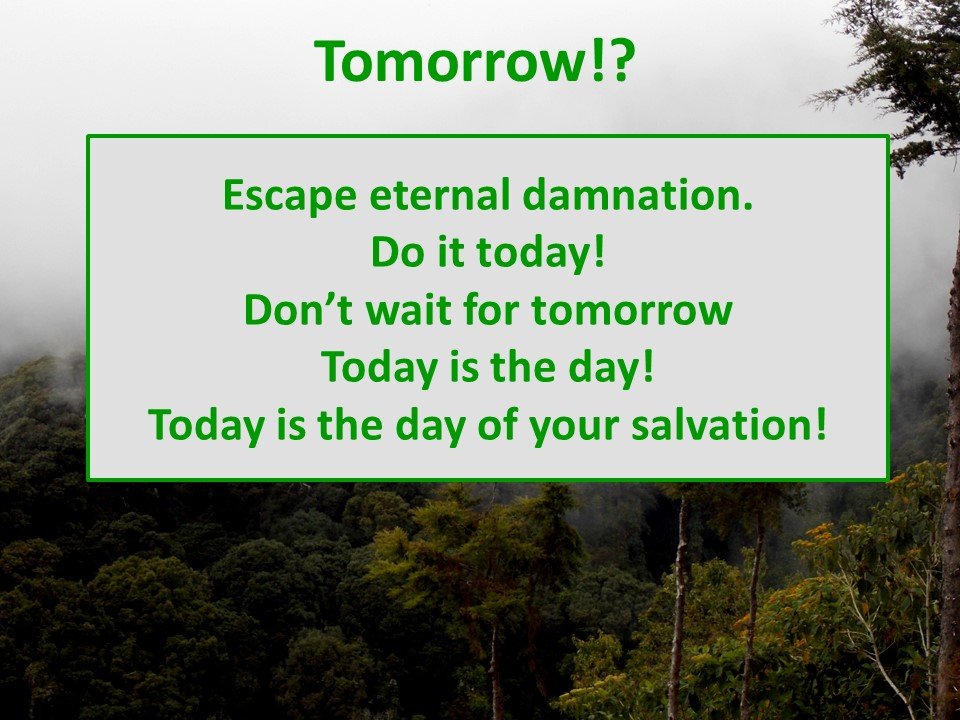 Tomorrow!?

Escape eternal damnation.
Do it today!
Don’t wait for tomorrow
Today is the day!
Today is the day of your salvation!